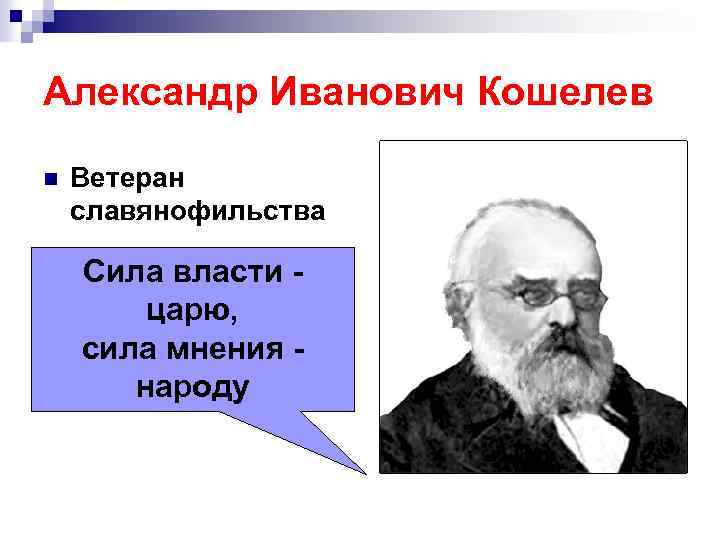 Александр Иванович Кошелев

Ветеран славянофильства

Сила власти - царю,
сила мнения - народу